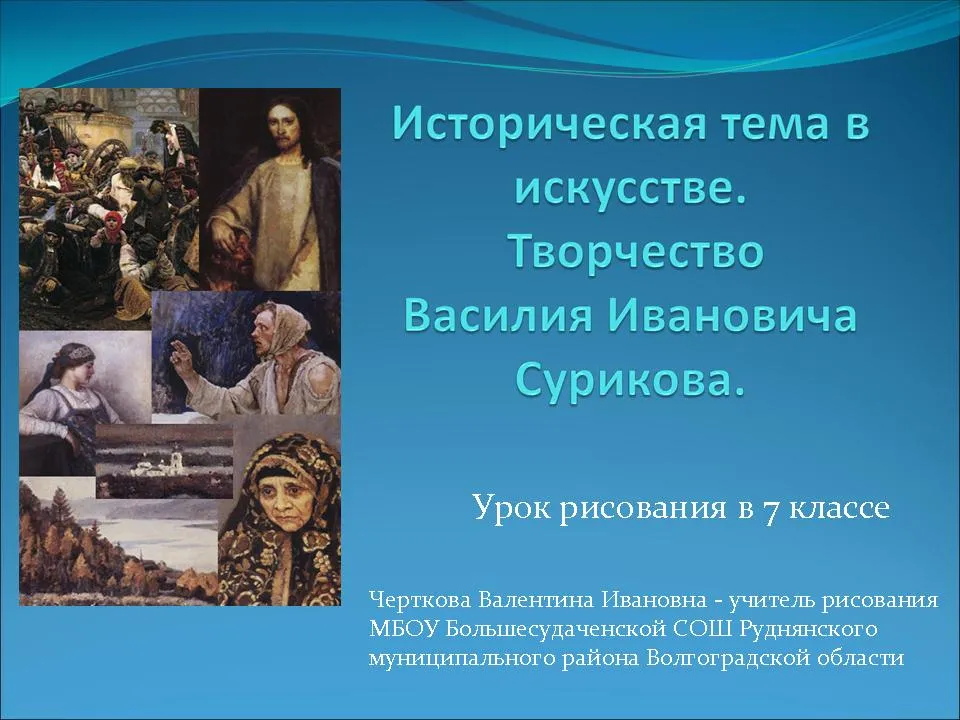 Историческая тема в искусстве. Творчество Василия Ивановича Сурикова.

Урок рисования в 7 классе

Черткова Валентина Ивановна - учитель рисования МБОУ Большесудаченской СОШ Руднянского муниципального района Волгоградской области